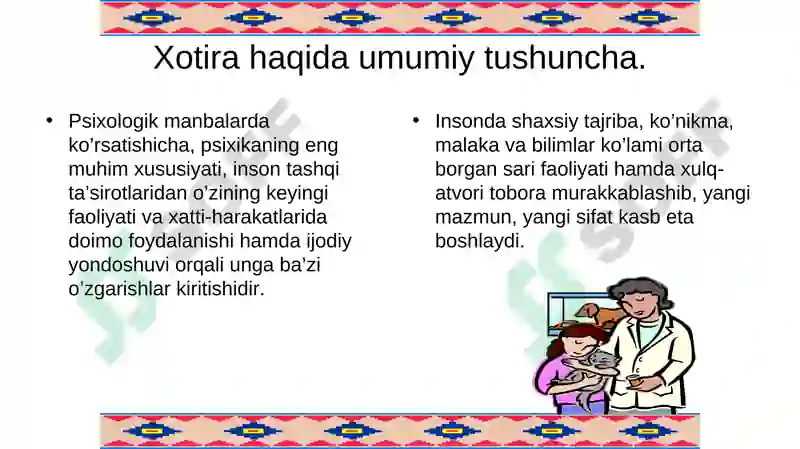 Xotira haqida umumiy tushuncha.

• Psixologik manbalarda ko’rsatishicha, psixikaning eng muhim xususiyati, inson tashqi ta’sirotlaridan o’zining keyingi faoliyati va xatti-harakatlarida doimo foydalanishi hamda ijodiy yondoshuvi orqali unga ba’zi o’zgarishlar kiritishidir.

• Insonda shaxsiy tajriba, ko’nikma, malaka va bilimlar ko’lami orta borgan sari faoliyati hamda xulq-atvori tobora murakkablashib, yangi mazmun, yangi sifat kasb eta boshlaydi.